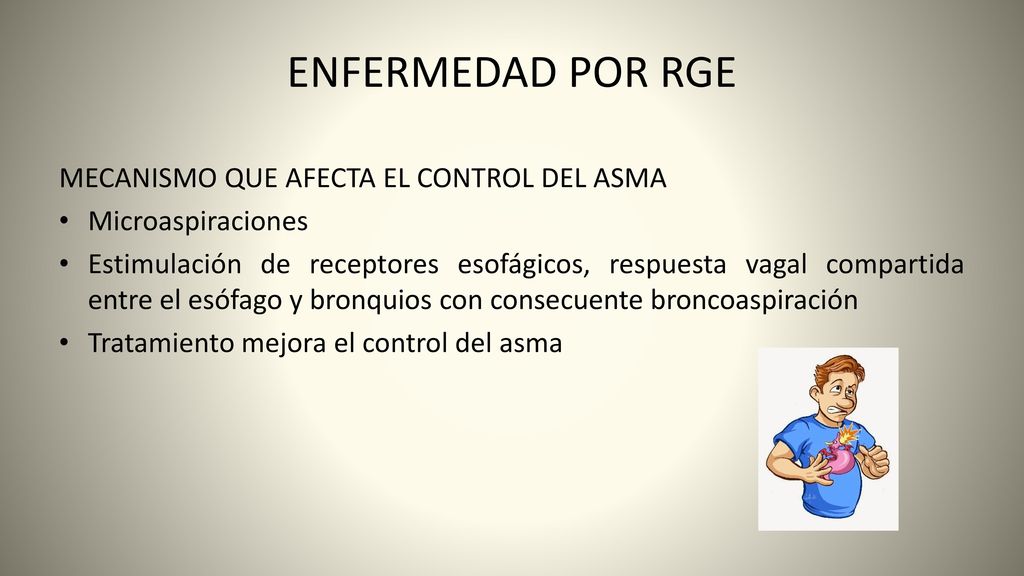 ENFERMEDAD POR RGE

MECANISMO QUE AFECTA EL CONTROL DEL ASMA

• Microaspiraciones
• Estimulación de receptores esofágicos, respuesta vagal compartida entre el esófago y bronquios con consecuente broncoaspiración
• Tratamiento mejora el control del asma